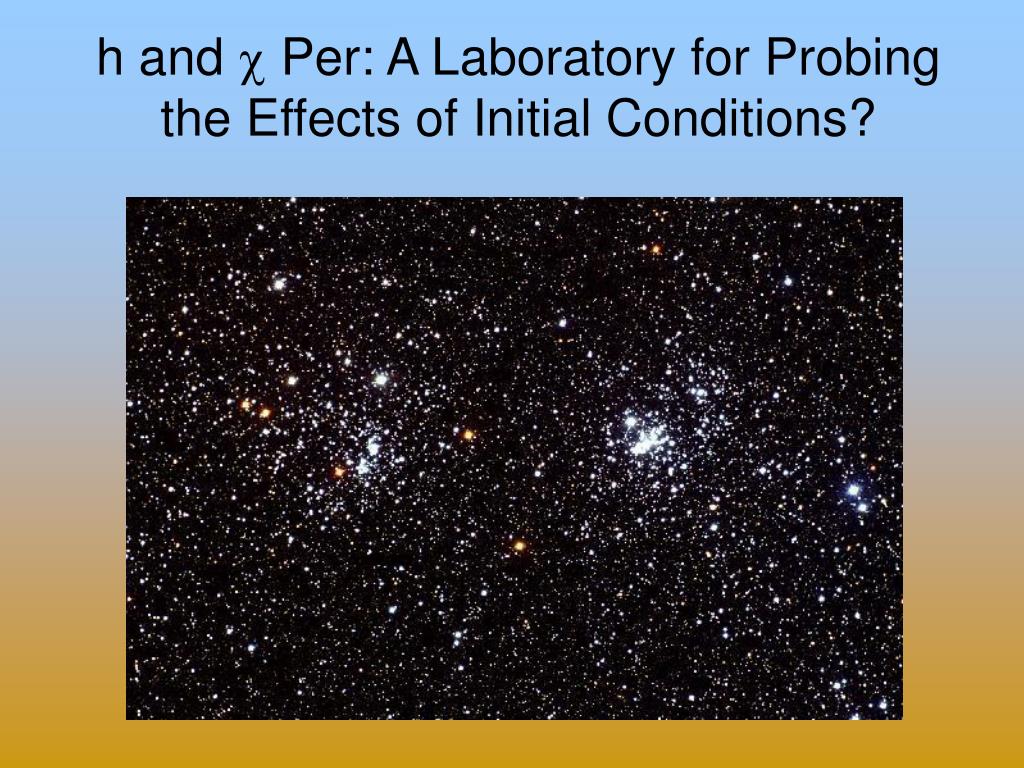 h and $\chi$ Per: A Laboratory for Probing the Effects of Initial Conditions?